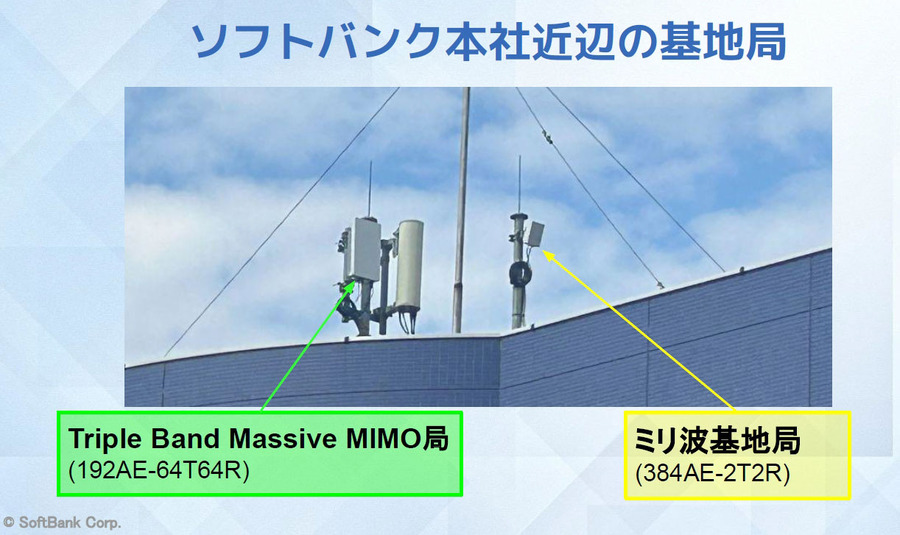 ソフトバンク本社近辺の基地局

Triple Band Massive MIMO局
(192AE-64T64R)

ミリ波基地局
(384AE-2T2R)

© SoftBank Corp.